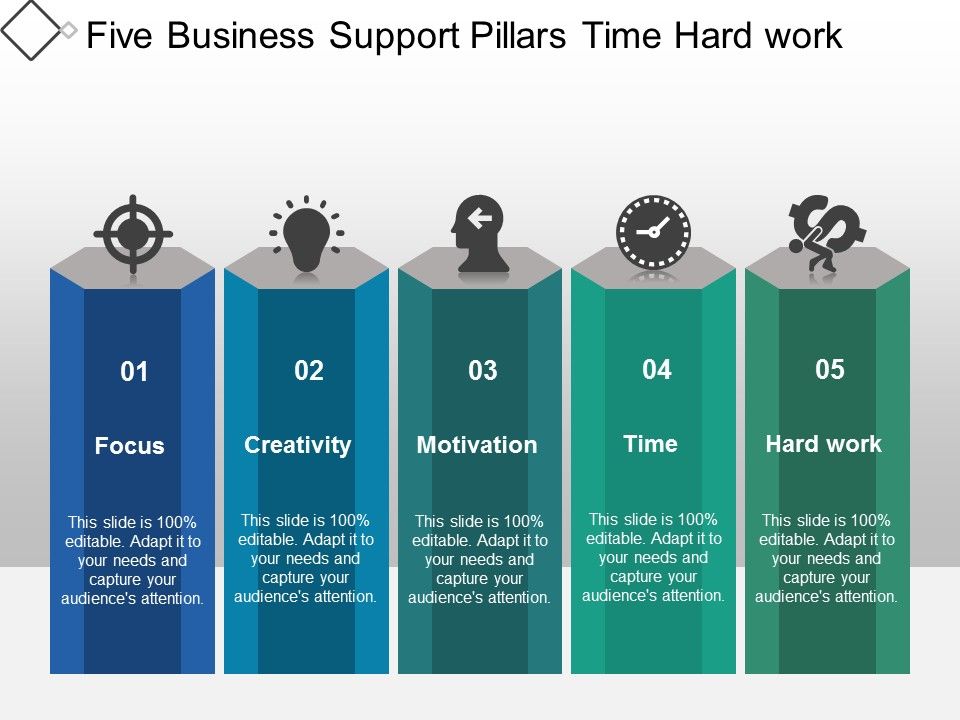 Five Business Support Pillars Time Hard work

01

Focus

This slide is 100% editable. Adapt it to your needs and capture your audience's attention.

02

Creativity

This slide is 100% editable. Adapt it to your needs and capture your audience's attention.

03

Motivation

This slide is 100% editable. Adapt it to your needs and capture your audience's attention.

04

Time

This slide is 100% editable. Adapt it to your needs and capture your audience's attention.

05

Hard work

This slide is 100% editable. Adapt it to your needs and capture your audience's attention.